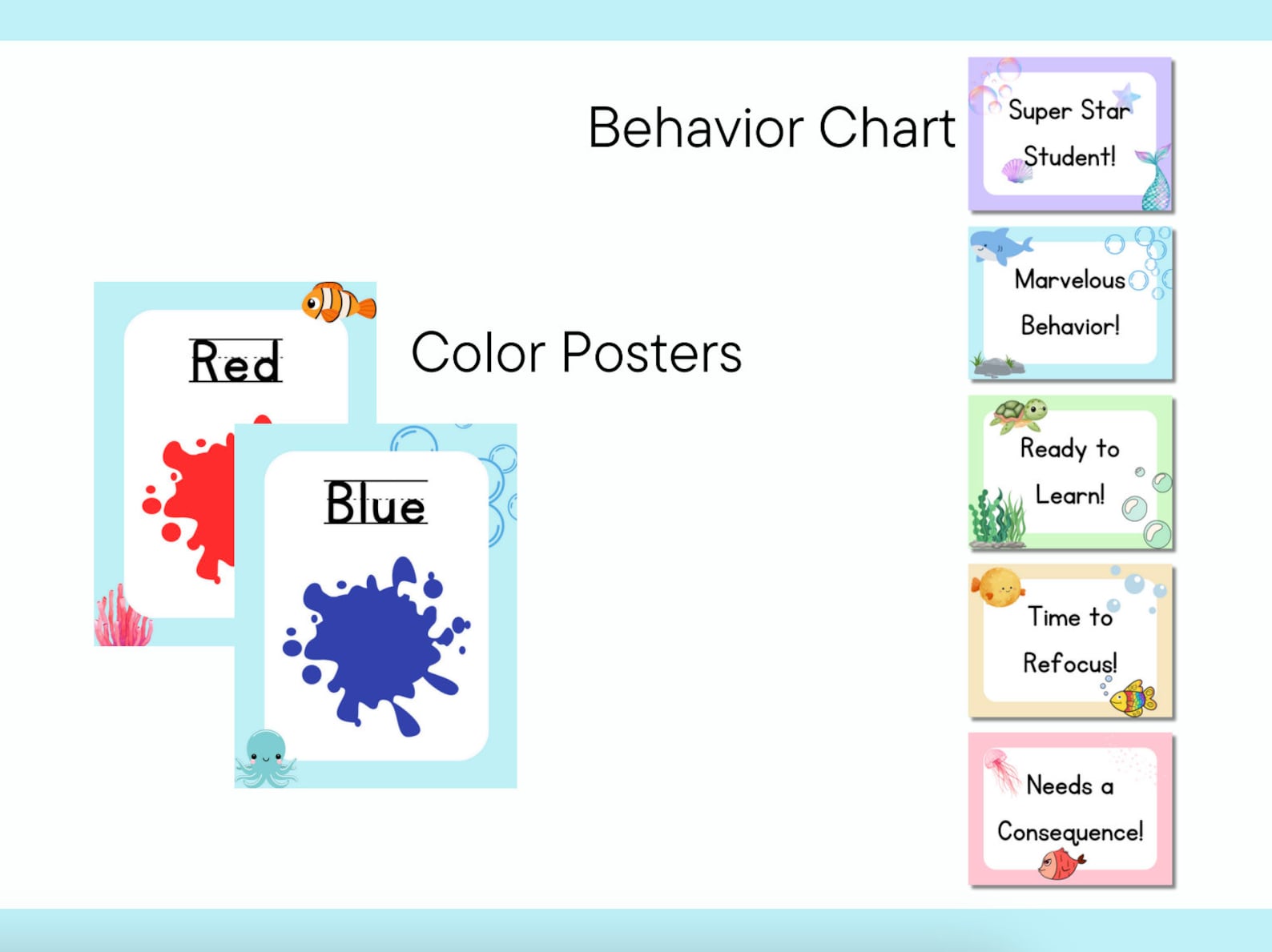 Behavior Chart

Super Star Student!

Marvelous Behavior!

Ready to Learn!

Time to Refocus!

Needs a Consequence!

Color Posters

Red

Blue